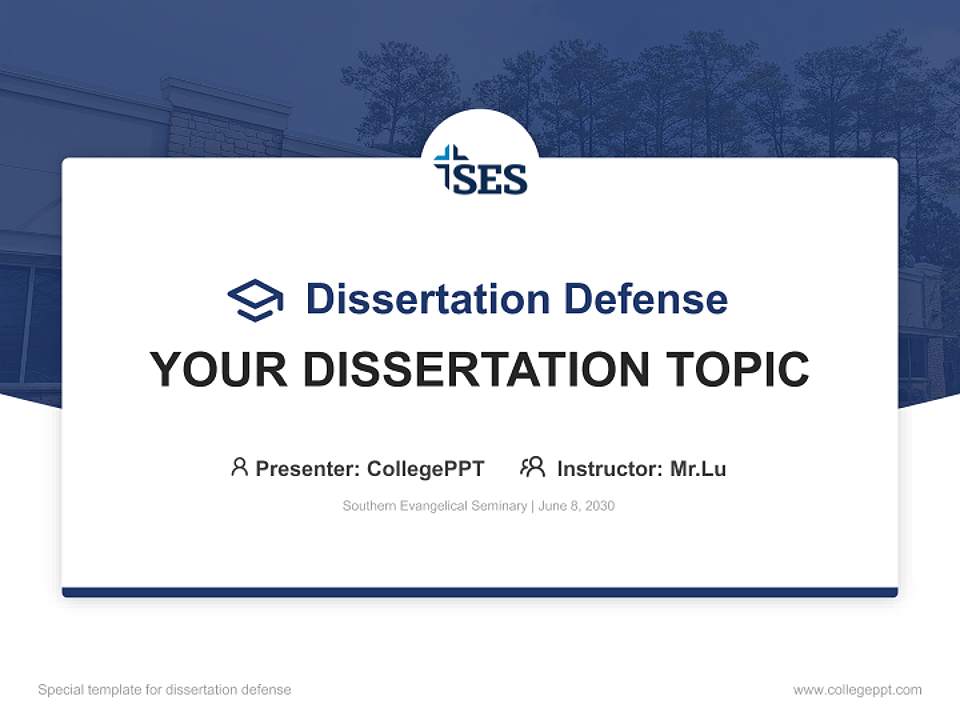 SES

Dissertation Defense

YOUR DISSERTATION TOPIC

Presenter: CollegePPT Instructor: Mr.Lu

Southern Evangelical Seminary | June 8, 2030

Special template for dissertation defense

www.collegeppt.com